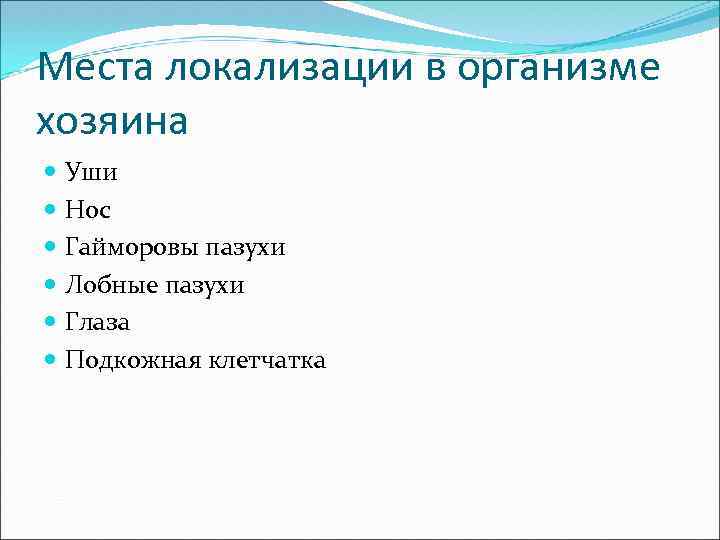 Места локализации в организме хозяина

- Уши
- Нос
- Гайморовы пазухи
- Лобные пазухи
- Глаза
- Подкожная клетчатка